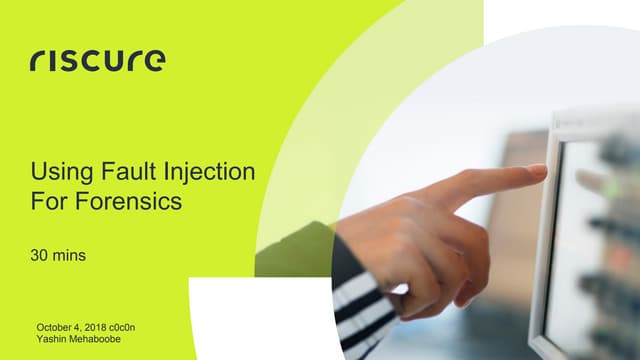 riscure

Using Fault Injection For Forensics

30 mins

October 4, 2018 c0c0n
Yashin Mehaboobe